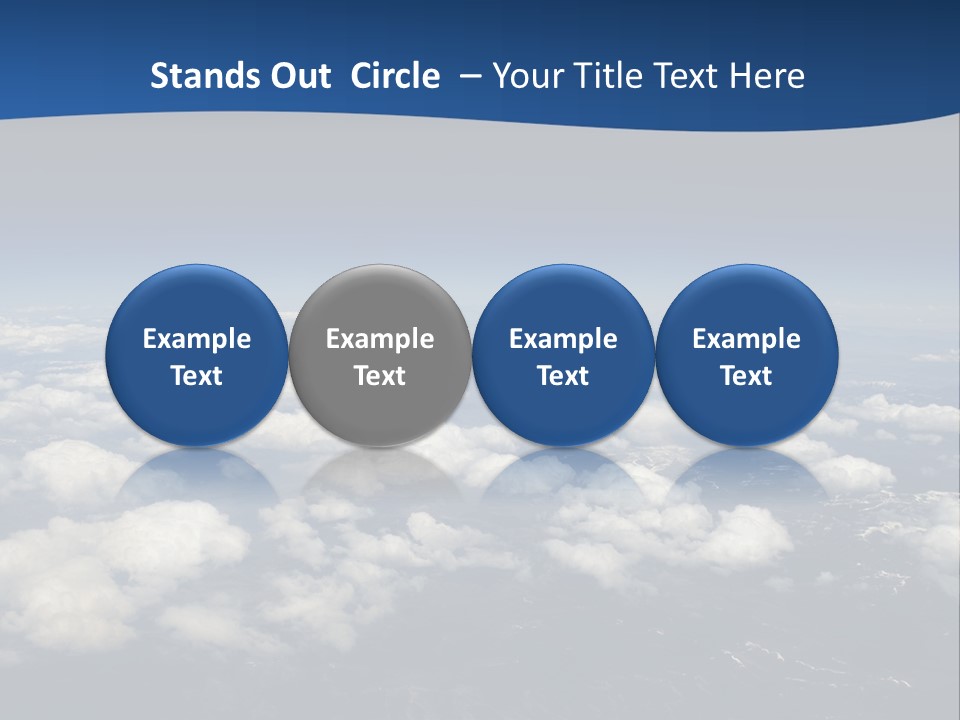 Stands Out Circle – Your Title Text Here

Example Text

Example Text

Example Text

Example Text